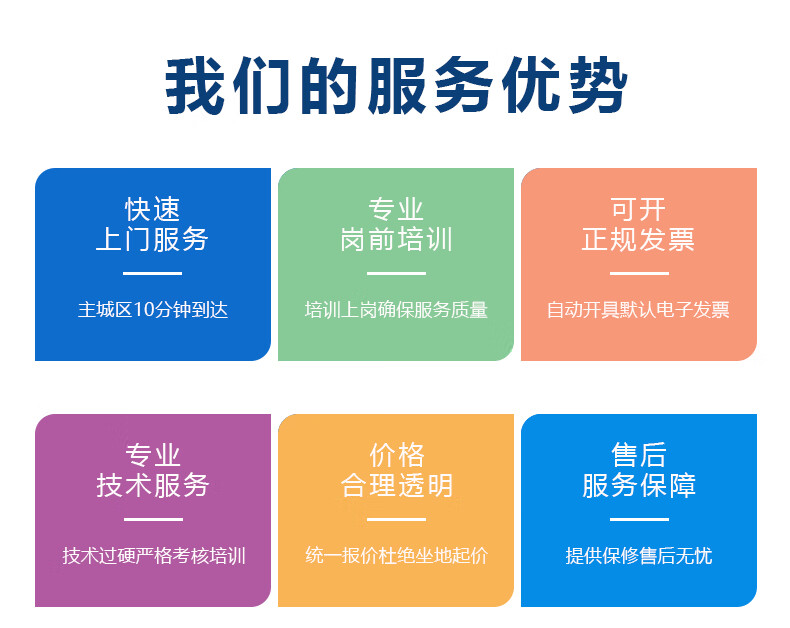 我们的服务优势

快速
上门服务

主城区10分钟到达

专业
岗前培训

培训上岗确保服务质量

可开
正规发票

自动开具默认电子发票

专业
技术服务

技术过硬严格考核培训

价格
合理透明

统一报价杜绝坐地起价

售后
服务保障

提供保修售后无忧